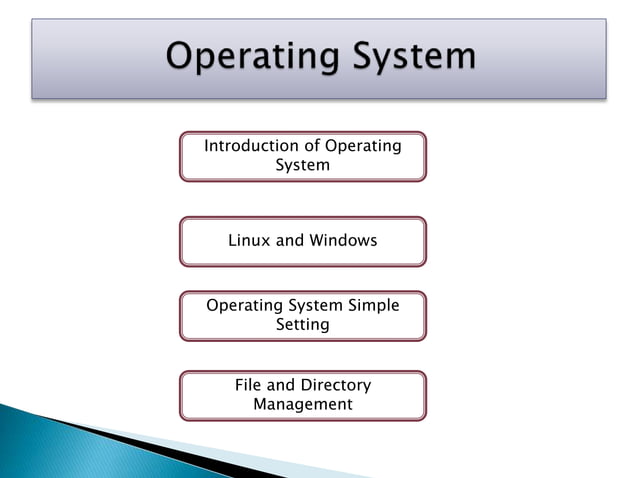 Operating System

Introduction of Operating System

Linux and Windows

Operating System Simple Setting

File and Directory Management